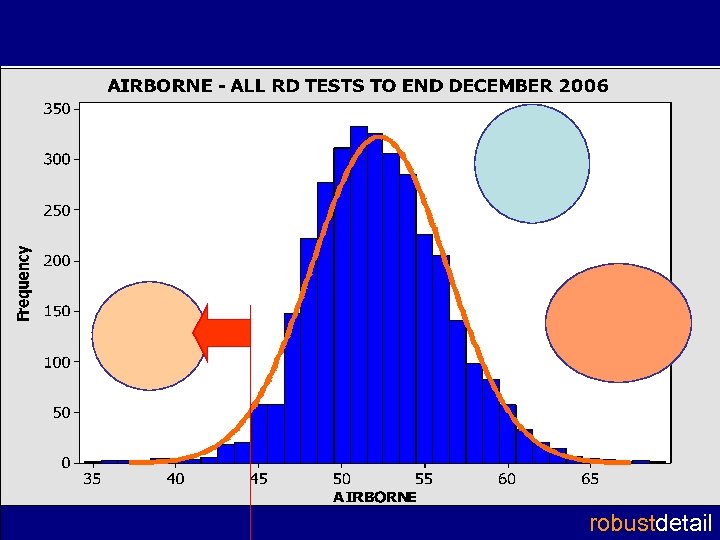 AIRBORNE - ALL RD TESTS TO END DECEMBER 2006

Frequency

350
300
250
200
150
100
50
0

35 40 45 50 55 60 65

AIRBORNE

robustdetail